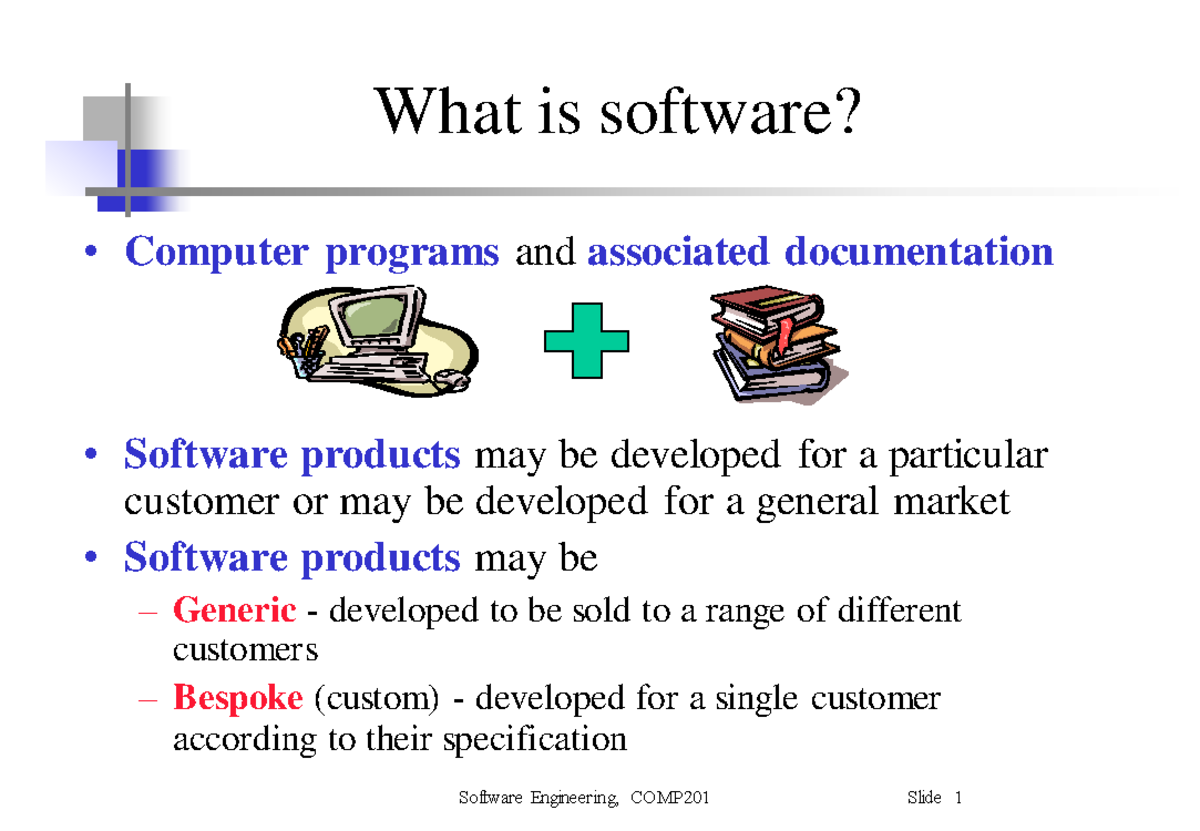 What is software?

• Computer programs and associated documentation

• Software products may be developed for a particular customer or may be developed for a general market

• Software products may be

– Generic - developed to be sold to a range of different customers

– Bespoke (custom) - developed for a single customer according to their specification

Software Engineering, COMP201

Slide 1